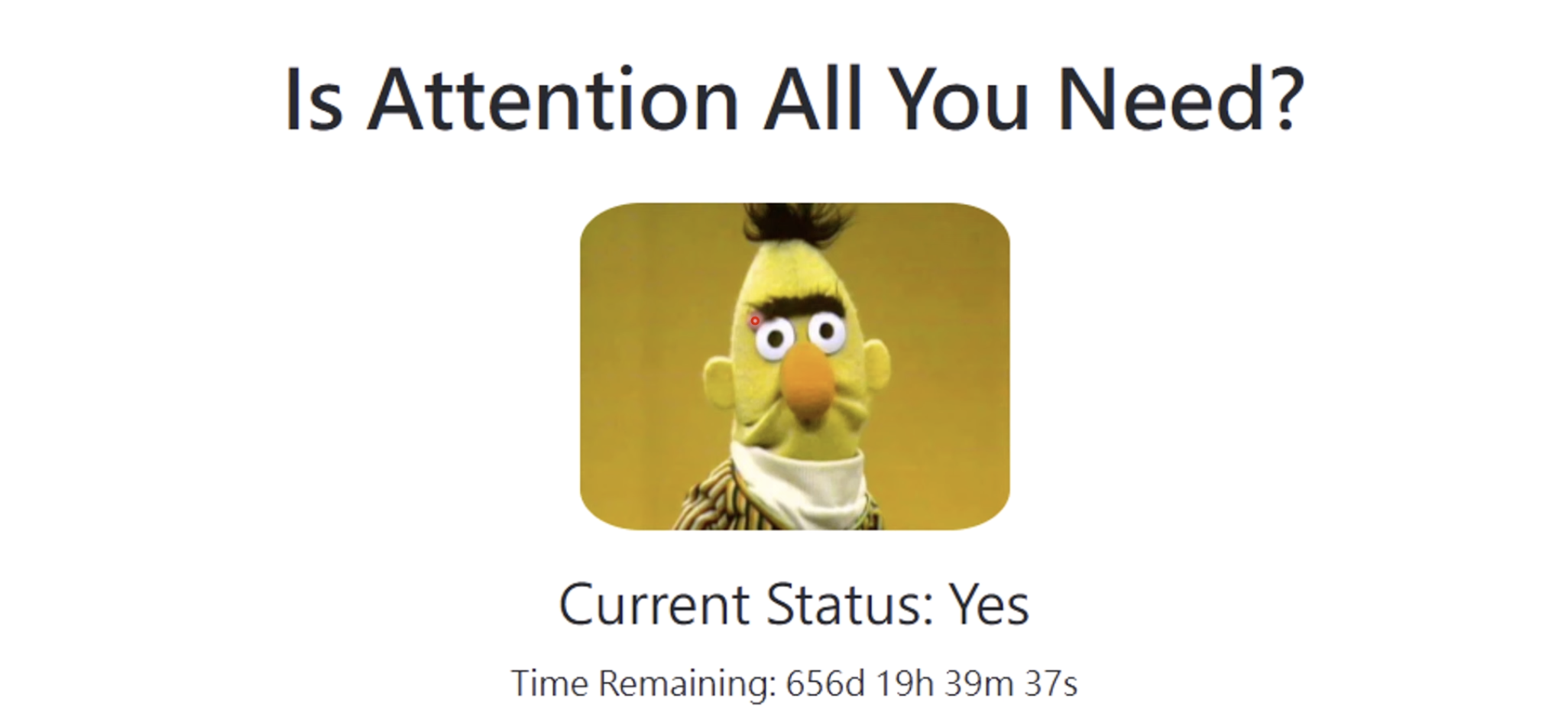 Is Attention All You Need?

Current Status: Yes

Time Remaining: 656d 19h 39m 37s